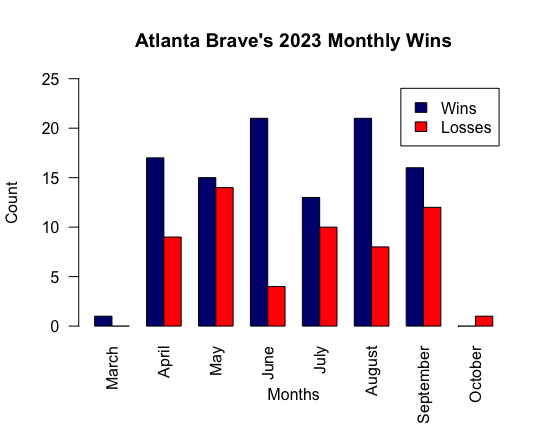 Atlanta Brave's 2023 Monthly Wins

Wins
Losses

Count

25
20
15
10
5
0

March
April
May
June
July
August
September
October

Months